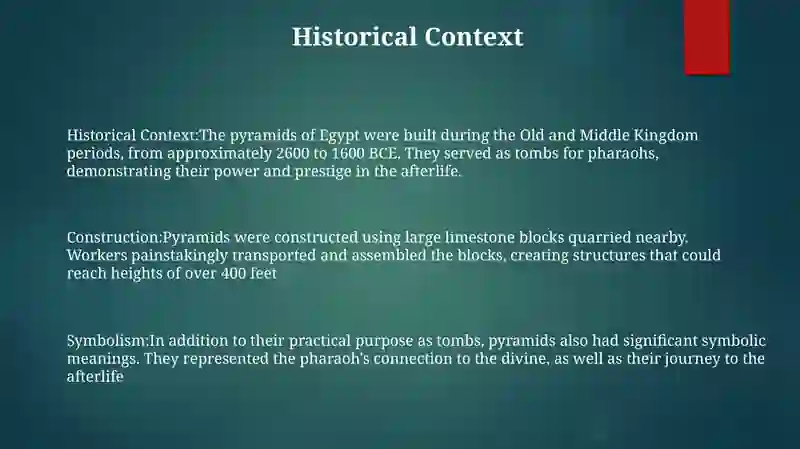 Historical Context

Historical Context:The pyramids of Egypt were built during the Old and Middle Kingdom periods, from approximately 2600 to 1600 BCE. They served as tombs for pharaohs, demonstrating their power and prestige in the afterlife.

Construction:Pyramids were constructed using large limestone blocks quarried nearby. Workers painstakingly transported and assembled the blocks, creating structures that could reach heights of over 400 feet

Symbolism:In addition to their practical purpose as tombs, pyramids also had significant symbolic meanings. They represented the pharaoh's connection to the divine, as well as their journey to the afterlife